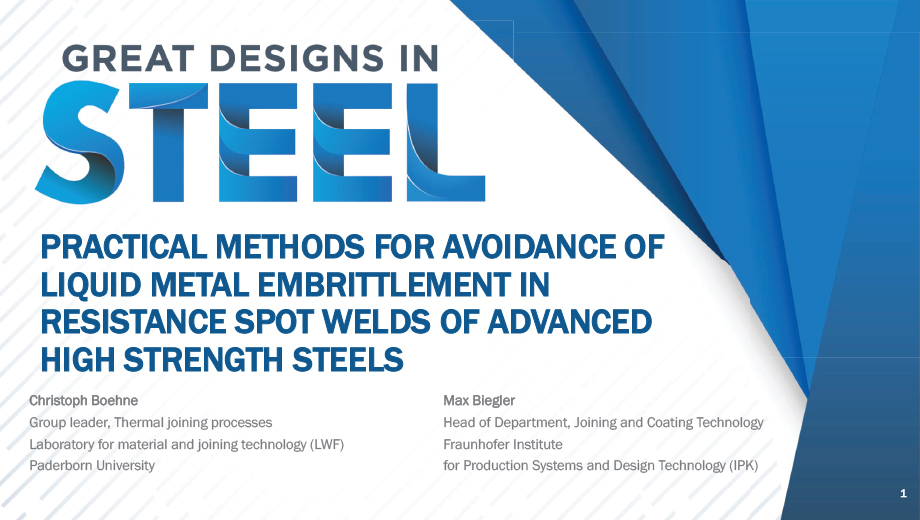 GREAT DESIGNS IN
STEEL

PRACTICAL METHODS FOR AVOIDANCE OF LIQUID METAL EMBRITTLEMENT IN RESISTANCE SPOT WELDS OF ADVANCED HIGH STRENGTH STEELS

Christoph Boehne
Group leader, Thermal joining processes
Laboratory for material and joining technology (LWF)
Paderborn University

Max Biegler
Head of Department, Joining and Coating Technology
Fraunhofer Institute
for Production Systems and Design Technology (IPK)

1